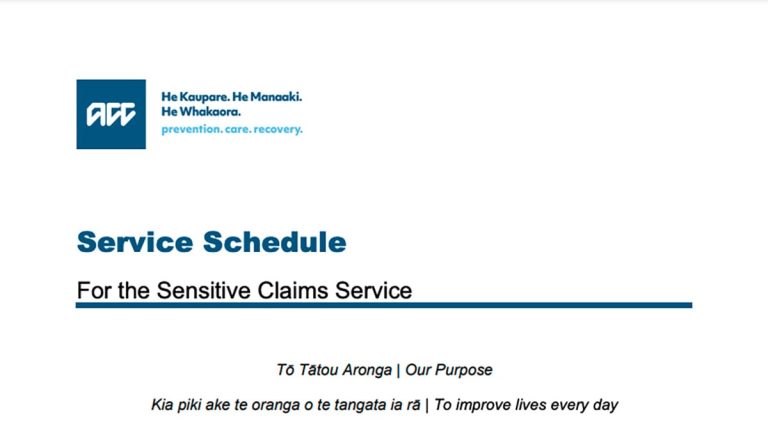 ACC

He Kaupare. He Manaaki. He Whakaora.
prevention. care. recovery.

Service Schedule

For the Sensitive Claims Service

Tō Tātou Aronga | Our Purpose

Kia piki ake te oranga o te tangata ia rā | To improve lives every day